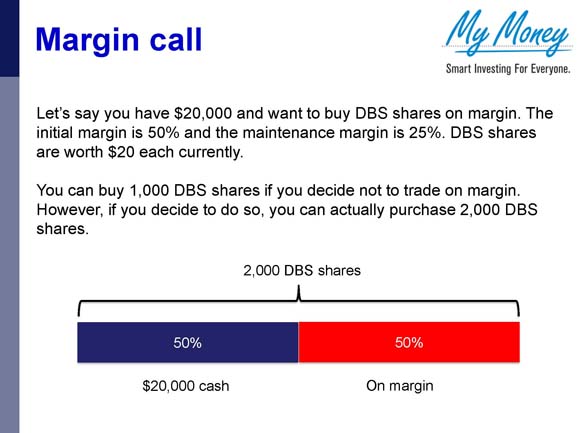 Margin call

My Money
Smart Investing For Everyone.

Let's say you have \$20,000 and want to buy DBS shares on margin. The initial margin is 50% and the maintenance margin is 25%. DBS shares are worth \$20 each currently.

You can buy 1,000 DBS shares if you decide not to trade on margin. However, if you decide to do so, you can actually purchase 2,000 DBS shares.

2,000 DBS shares

50%

50%

\$20,000 cash

On margin